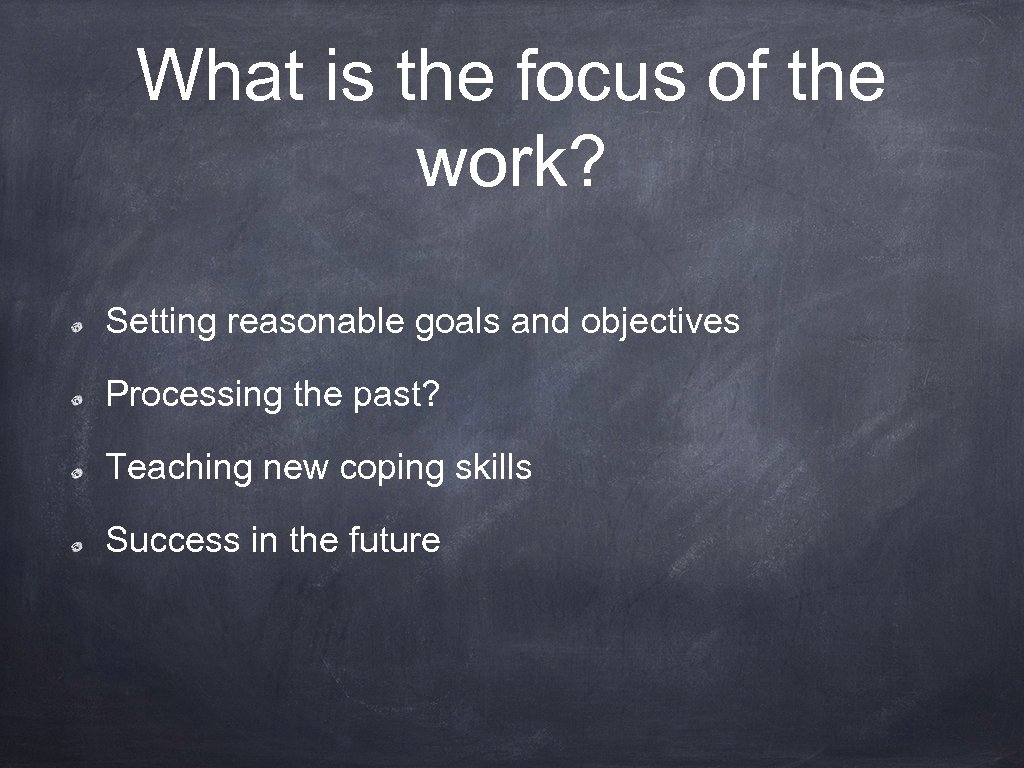 What is the focus of the work?

Setting reasonable goals and objectives

Processing the past?

Teaching new coping skills

Success in the future